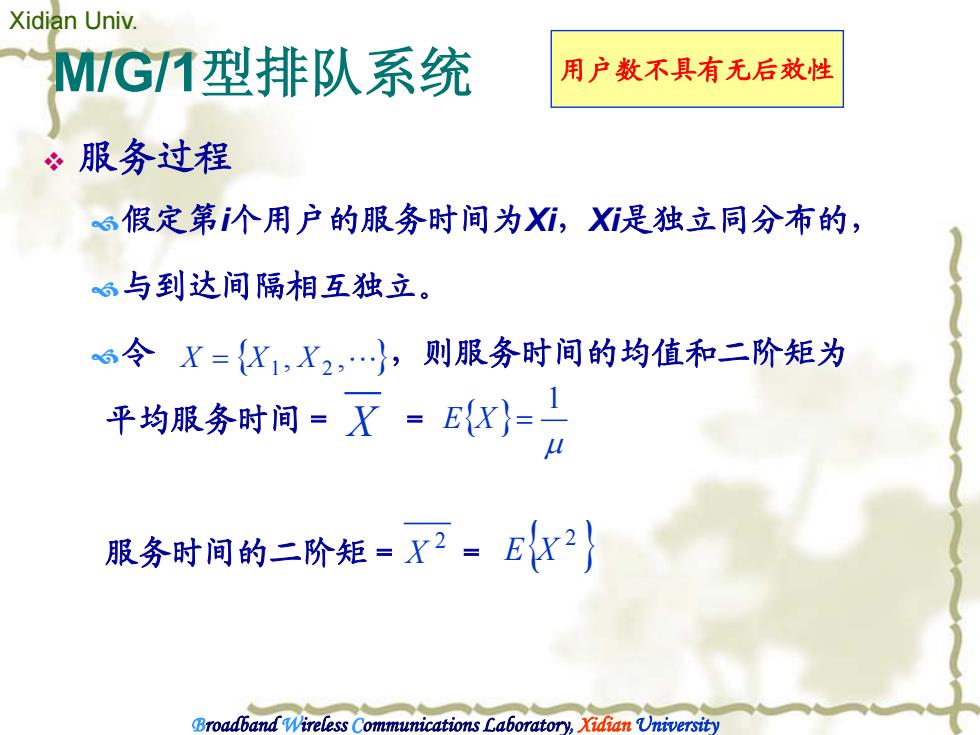 Xidian Univ.

M/G/1型排队系统

用户数不具有无后效性

服务过程

假定第i个用户的服务时间为Xi，Xi是独立同分布的，

与到达间隔相互独立。

令 $X=\{X_1, X_2, \cdots\}$，则服务时间的均值和二阶矩为

平均服务时间 = $\overline{X}$ = $E\{X\}=\frac{1}{\mu}$

服务时间的二阶矩 = $\overline{X^2}$ = $E\{X^2\}$

Broadband Wireless Communications Laboratory, Xidian University